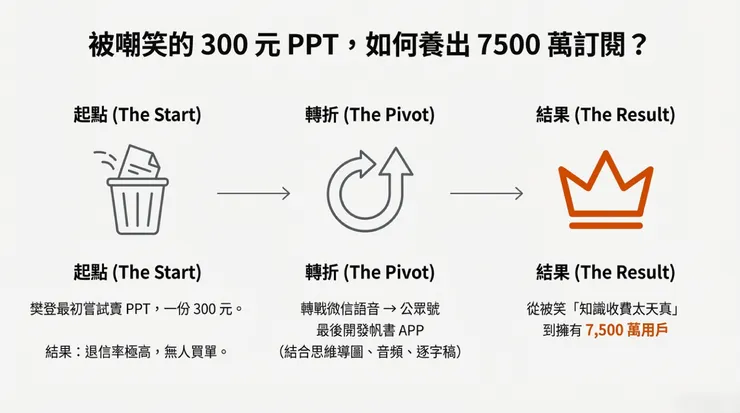 被嘲笑的 300 元 PPT，如何養出 7500 萬訂閱？

起點 (The Start)

轉折 (The Pivot)

結果 (The Result)

起點 (The Start)

樊登最初嘗試賣 PPT，一份 300 元。

結果：退信率極高，無人買單。

轉折 (The Pivot)

轉戰微信語音 → 公眾號
最後開發帆書 APP
(結合思維導圖、音頻、逐字稿)

結果 (The Result)

從被笑「知識收費太天真」
到擁有 7,500 萬用戶